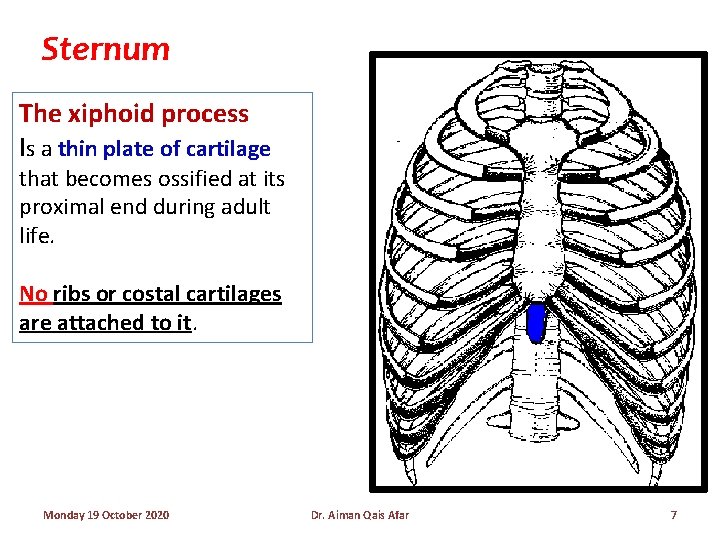 Sternum

The xiphoid process
Is a thin plate of cartilage that becomes ossified at its proximal end during adult life.

No ribs or costal cartilages are attached to it.

Monday 19 October 2020

Dr. Aiman Qais Afar

7